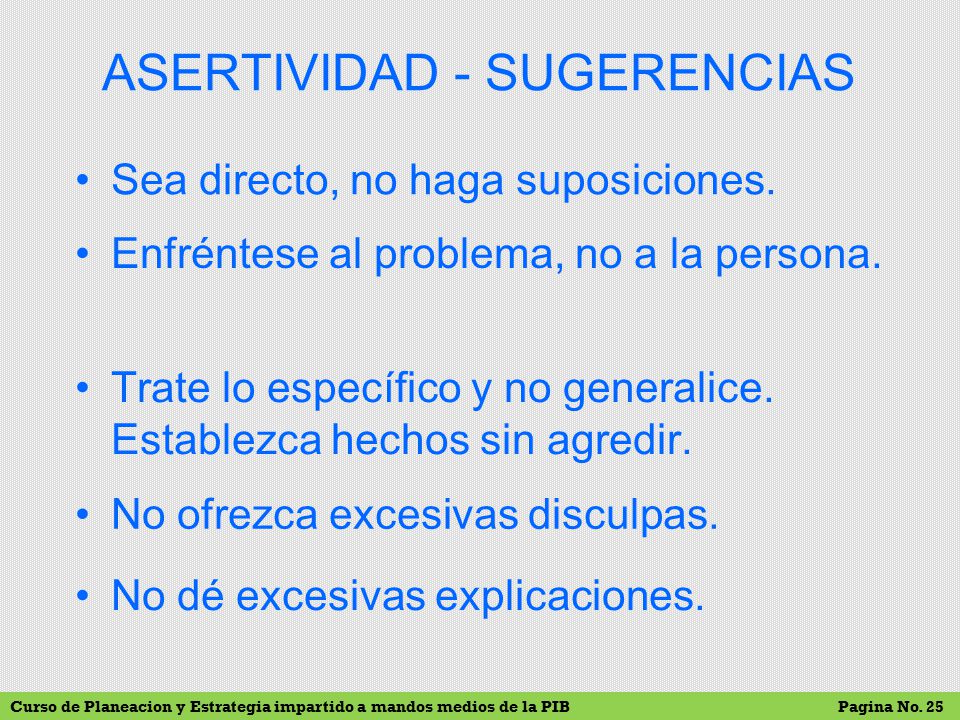 ASERTIVIDAD - SUGERENCIAS

• Sea directo, no haga suposiciones.

• Enfréntese al problema, no a la persona.

• Trate lo específico y no generalice. Establezca hechos sin agredir.

• No ofrezca excesivas disculpas.

• No dé excesivas explicaciones.

Curso de Planeacion y Estrategia impartido a mandos medios de la PIB

Pagina No. 25